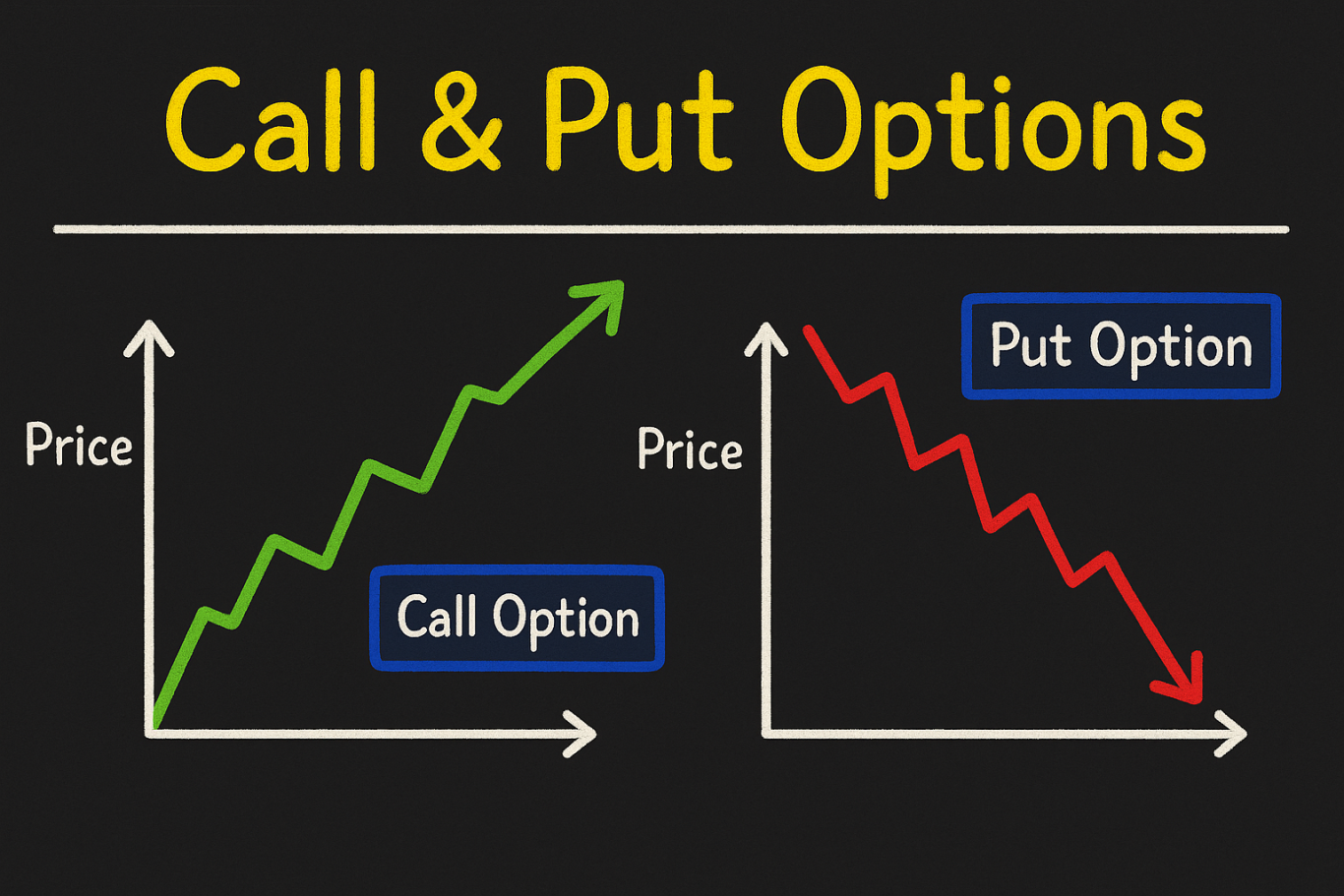 Call & Put Options

Price

Call Option

Price

Put Option